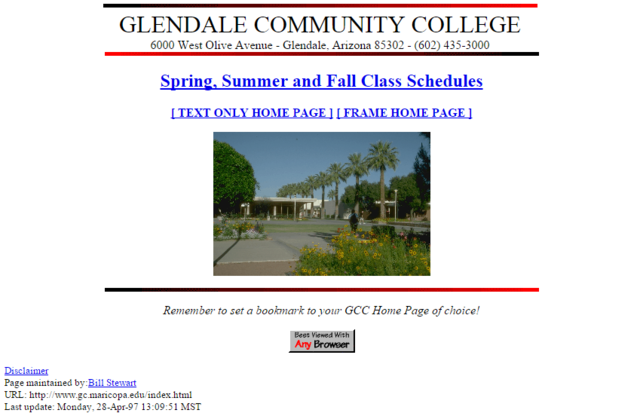 GLENDALE COMMUNITY COLLEGE
6000 West Olive Avenue - Glendale, Arizona 85302 - (602) 435-3000

Spring, Summer and Fall Class Schedules

[ TEXT ONLY HOME PAGE ] [ FRAME HOME PAGE ]

Remember to set a bookmark to your GCC Home Page of choice!

Best Viewed With Any Browser

Disclaimer
Page maintained by:Bill Stewart
URL: http://www.gc.maricopa.edu/index.html
Last update: Monday, 28-Apr-97 13:09:51 MST